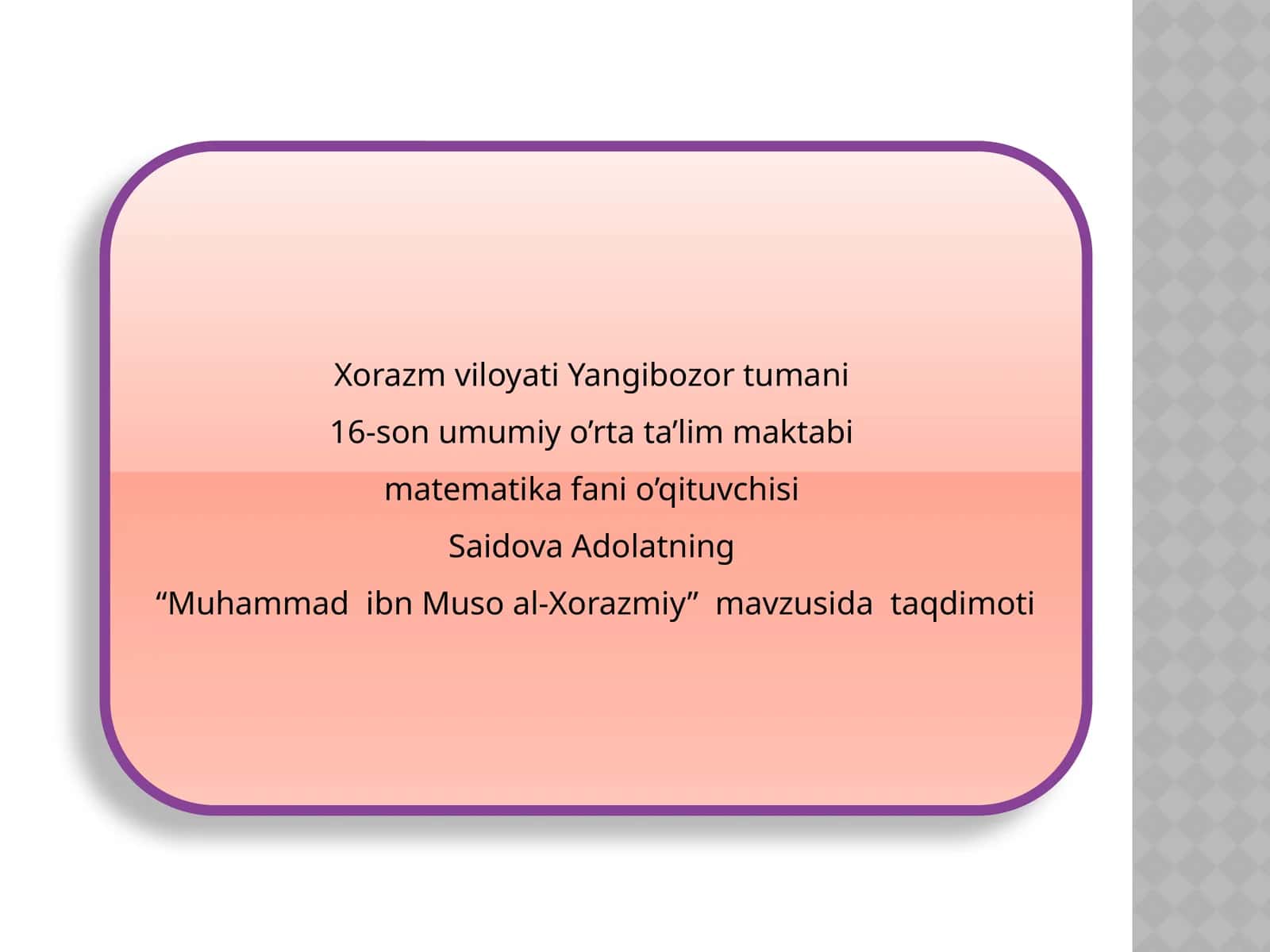 Xorazm viloyati Yangibozor tumani
16-son umumiy o’rta ta’lim maktabi
matematika fani o’qituvchisi
Saidova Adolatning
“Muhammad ibn Muso al-Xorazmiy” mavzusida taqdimoti